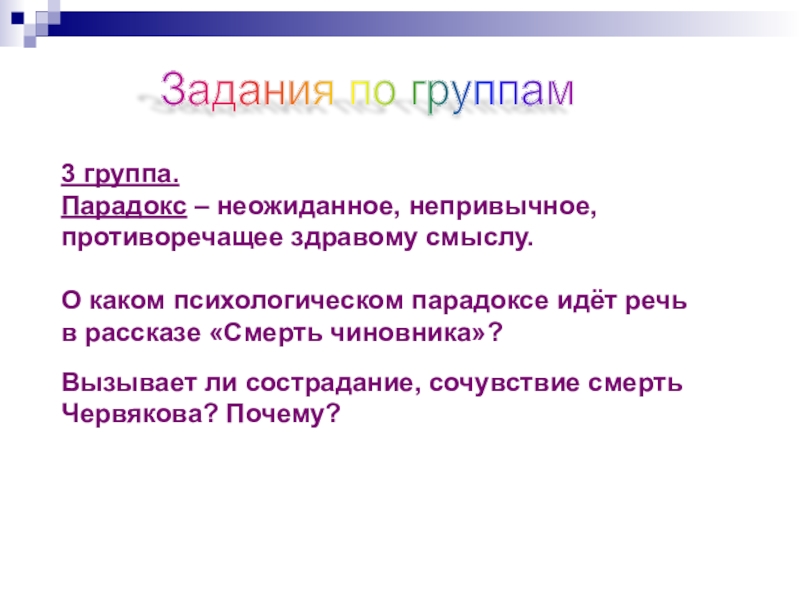 Задания по группам

3 группа.
Парадокс – неожиданное, непривычное, противоречащее здравому смыслу.

О каком психологическом парадоксе идёт речь в рассказе «Смерть чиновника»?

Вызывает ли сострадание, сочувствие смерть Червякова? Почему?